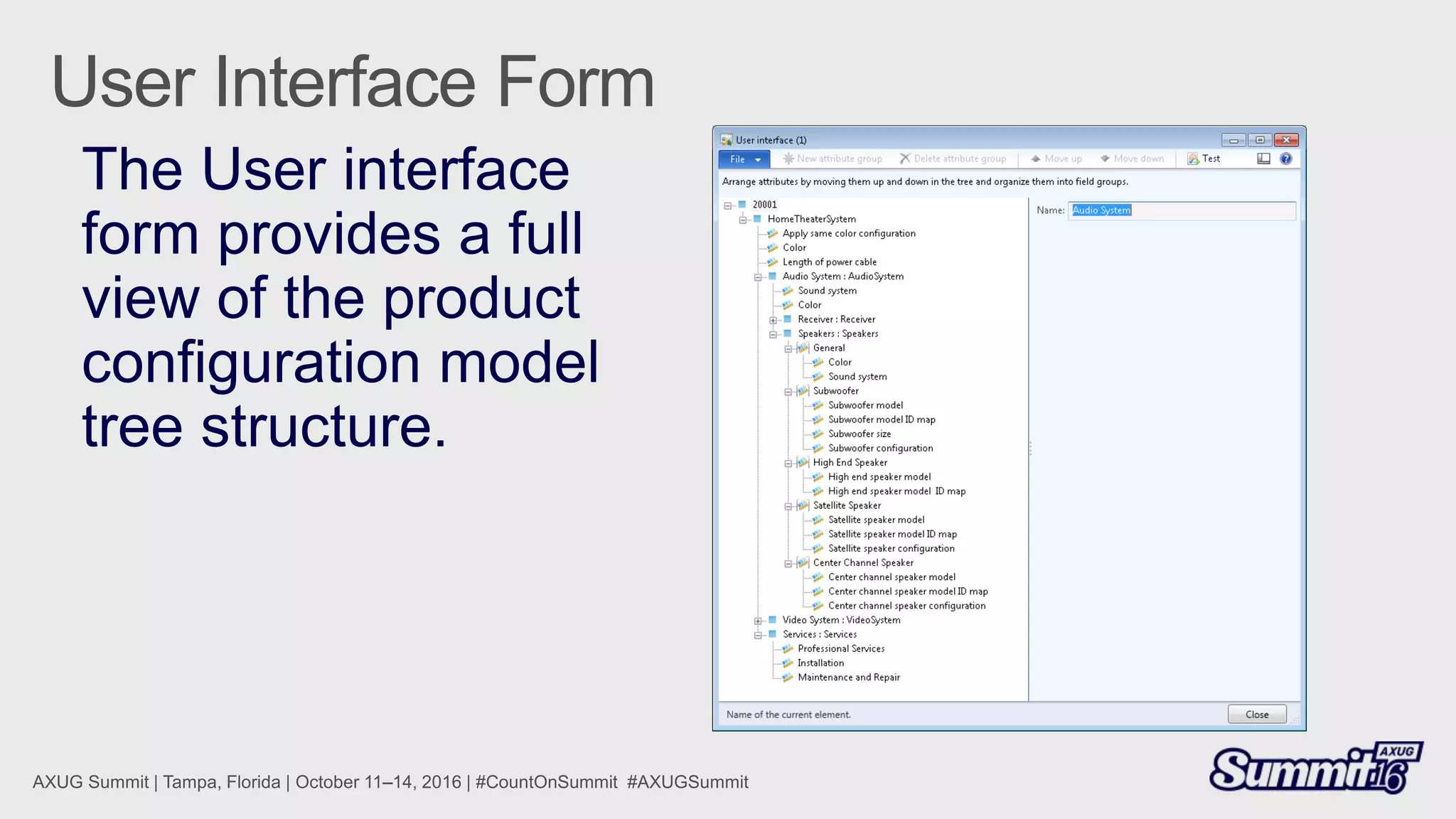 User Interface Form

The User interface form provides a full view of the product configuration model tree structure.

User interface (1)

File New attribute group Delete attribute group Move up Move down Test

Arrange attributes by moving them up and down in the tree and organize them into field groups.

20001
HomeTheaterSystem
Apply same color configuration
Color
Length of power cable
Audio System : AudioSystem
Sound system
Color
Receiver : Receiver
Speakers : Speakers
General
Color
Sound system
Subwoofer
Subwoofer model
Subwoofer model ID map
Subwoofer size
Subwoofer configuration
High End Speaker
High end speaker model
High end speaker model ID map
Satellite Speaker
Satellite speaker model
Satellite speaker model ID map
Satellite speaker configuration
Center Channel Speaker
Center channel speaker model
Center channel speaker model ID map
Center channel speaker configuration
Video System : VideoSystem
Services : Services
Professional Services
Installation
Maintenance and Repair

Name: Audio System

Name of the current element.

Close

AXUG Summit | Tampa, Florida | October 11–14, 2016 | #CountOnSummit #AXUGSummit

AXUG Summit 16